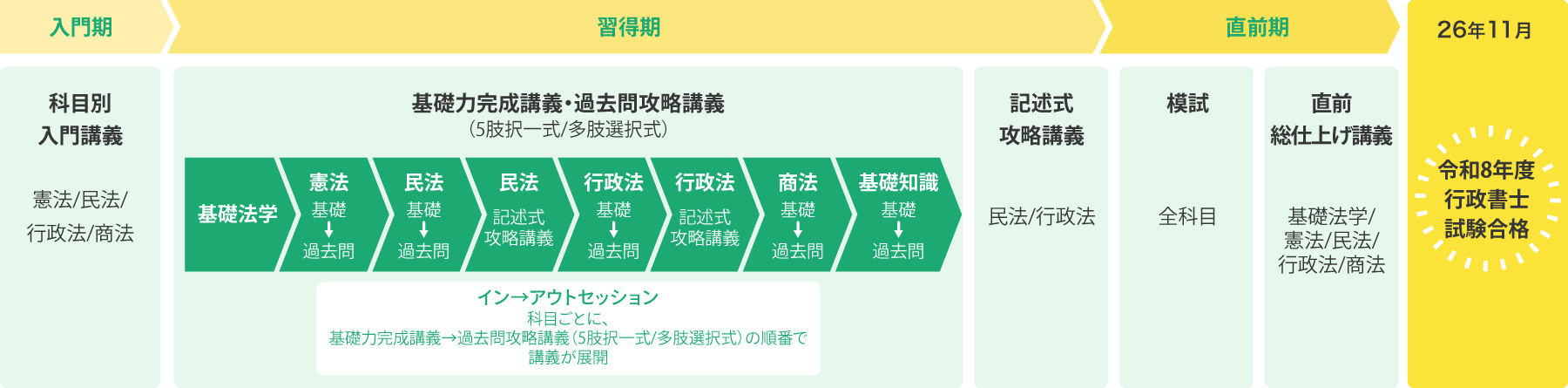 入門期

習得期

直前期

26年11月

科目別
入門講義

憲法/民法/
行政法/商法

基礎力完成講義・過去問攻略講義
（5肢択一式/多肢選択式）

基礎法学

憲法
基礎
↓
過去問

民法
基礎
↓
過去問

民法
記述式
攻略講義

行政法
基礎
↓
過去問

行政法
記述式
攻略講義

商法
基礎
↓
過去問

基礎知識
基礎
↓
過去問

イン→アウトセッション
科目ごとに、
基礎力完成講義→過去問攻略講義（5肢択一式/多肢選択式）の順番で
講義が展開

記述式
攻略講義

民法/行政法

模試

全科目

直前
総仕上げ講義

基礎法学/
憲法/民法/
行政法/商法

令和8年度
行政書士
試験合格